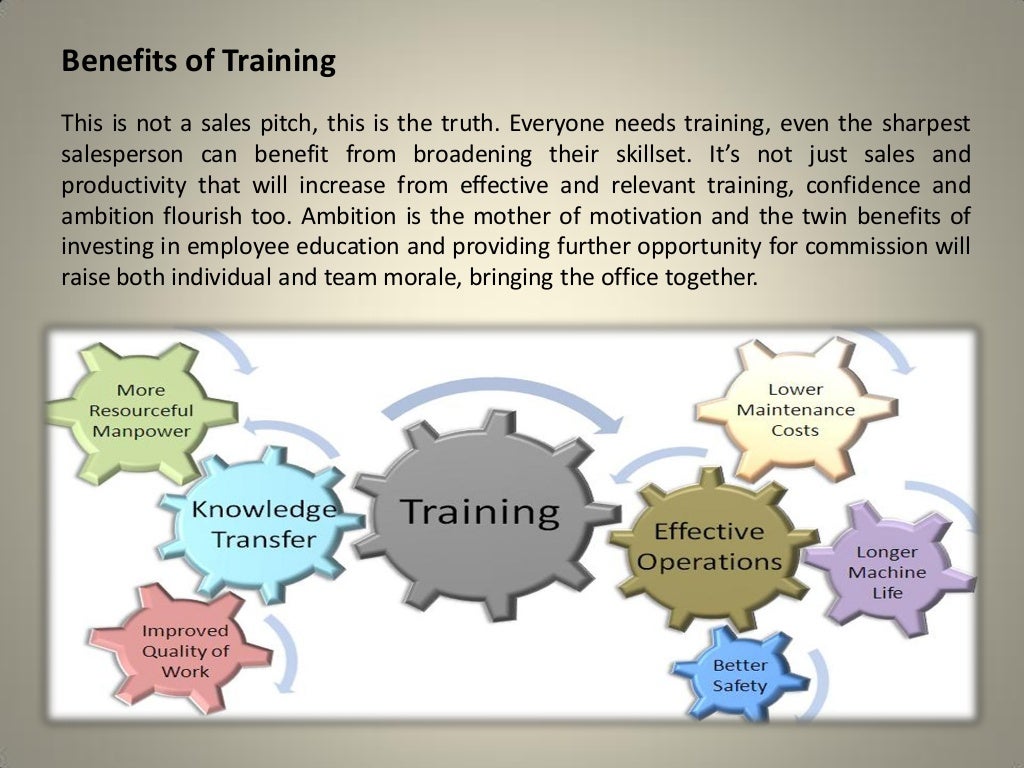 Benefits of Training

This is not a sales pitch, this is the truth. Everyone needs training, even the sharpest salesperson can benefit from broadening their skillset. It's not just sales and productivity that will increase from effective and relevant training, confidence and ambition flourish too. Ambition is the mother of motivation and the twin benefits of investing in employee education and providing further opportunity for commission will raise both individual and team morale, bringing the office together.

More Resourceful Manpower

Knowledge Transfer

Improved Quality of Work

Training

Lower Maintenance Costs

Effective Operations

Longer Machine Life

Better Safety